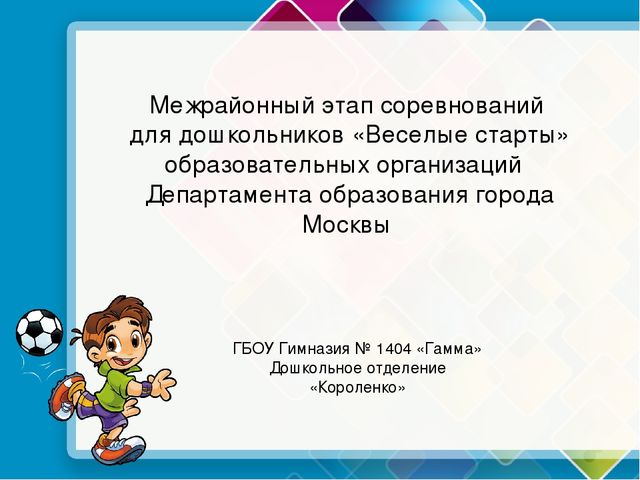 Межрайонный этап соревнований для дошкольников «Веселые старты» образовательных организаций Департамента образования города Москвы

ГБОУ Гимназия № 1404 «Гамма»
Дошкольное отделение
«Короленко»